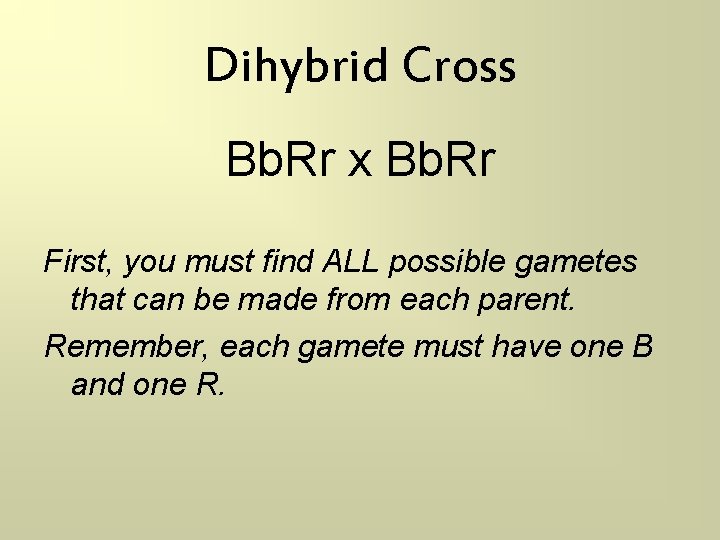 Dihybrid Cross

BbRr x BbRr

First, you must find ALL possible gametes that can be made from each parent.

Remember, each gamete must have one B and one R.